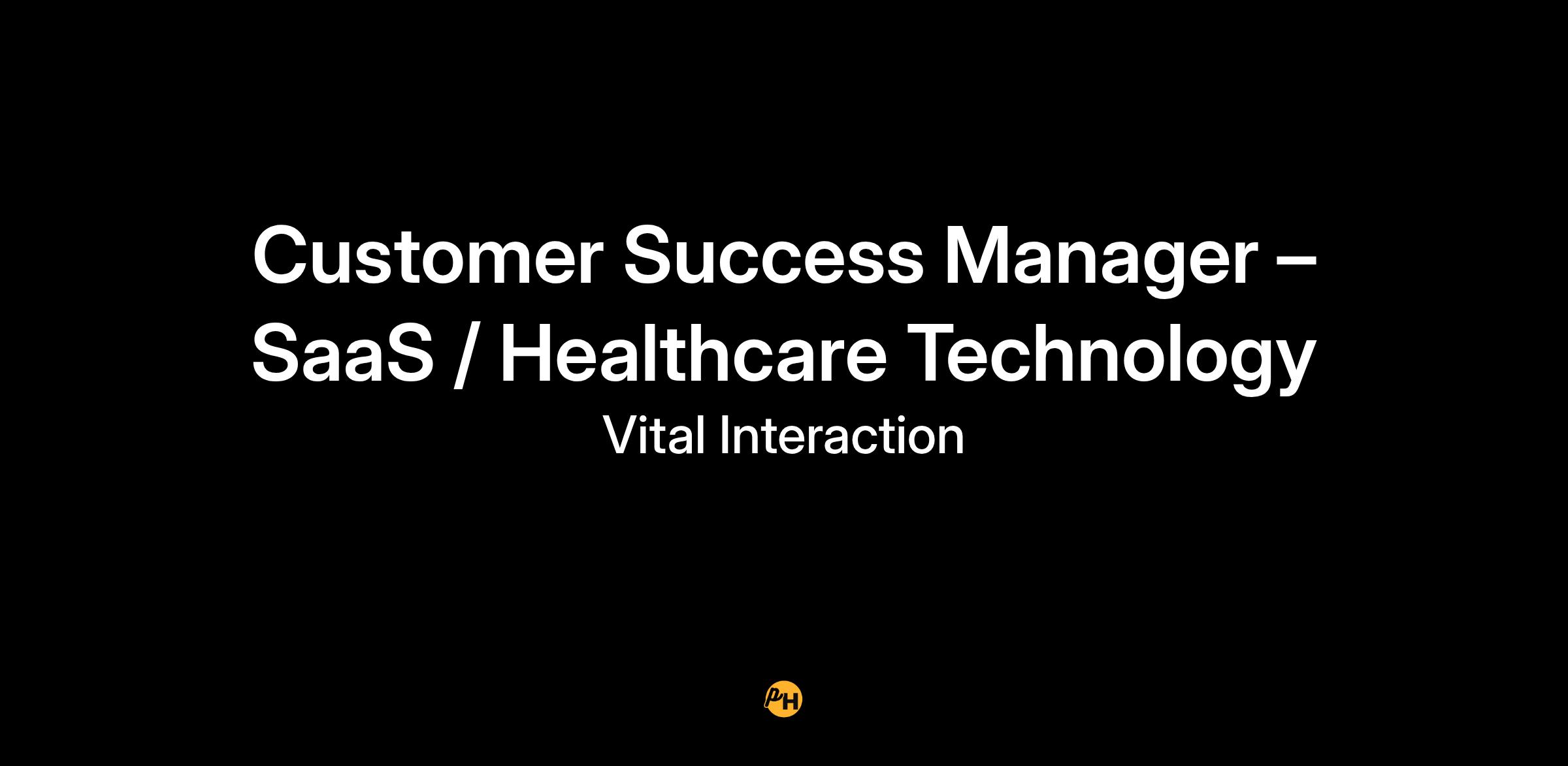 Customer Success Manager – SaaS / Healthcare Technology

Vital Interaction

PH